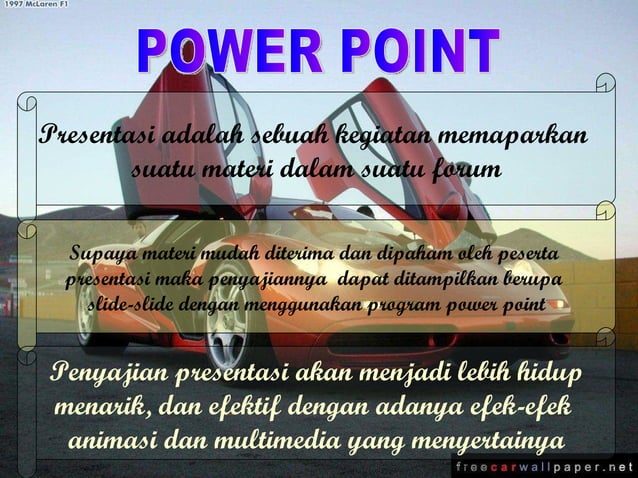 1997 McLaren F1

POWER POINT

Presentasi adalah sebuah kegiatan memaparkan suatu materi dalam suatu forum

Supaya materi mudah diterima dan dipaham oleh peserta presentasi maka penyajiannya dapat ditampilkan berupa slide-slide dengan menggunakan program power point

Penyajian presentasi akan menjadi lebih hidup menarik, dan efektif dengan adanya efek-efek animasi dan multimedia yang menyertainya

freecarwallpaper.net